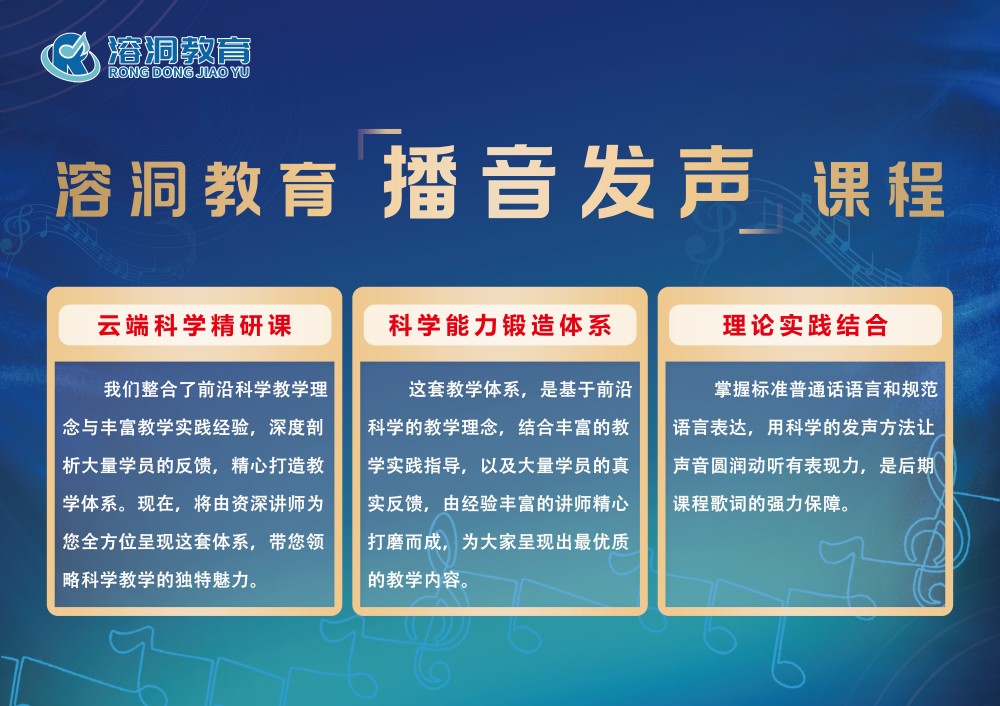 溶洞教育
RONG DONG JIAO YU

溶洞教育「播音发声」课程

云端科学精研课

我们整合了前沿科学教学理念与丰富教学实践经验，深度剖析大量学员的反馈，精心打造教学体系。现在，将由资深讲师为您全方位呈现这套体系，带您领略科学教学的独特魅力。

科学能力锻造体系

这套教学体系，是基于前沿科学的教学理念，结合丰富的教学实践指导，以及大量学员的真实反馈，由经验丰富的讲师精心打磨而成，为大家呈现出最优质的教学内容。

理论实践结合

掌握标准普通话语言和规范语言表达，用科学的发声方法让声音圆润动听有表现力，是后期课程歌词的强力保障。